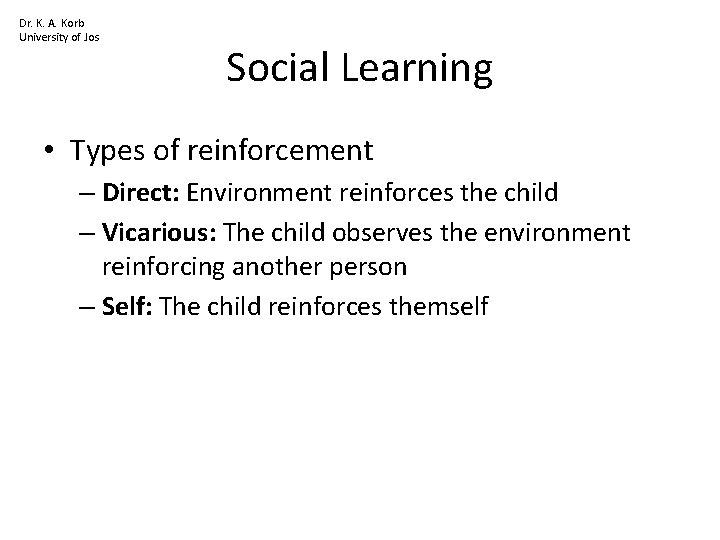 Dr. K. A. Korb
University of Jos

Social Learning

• Types of reinforcement
– Direct: Environment reinforces the child
– Vicarious: The child observes the environment reinforcing another person
– Self: The child reinforces themself